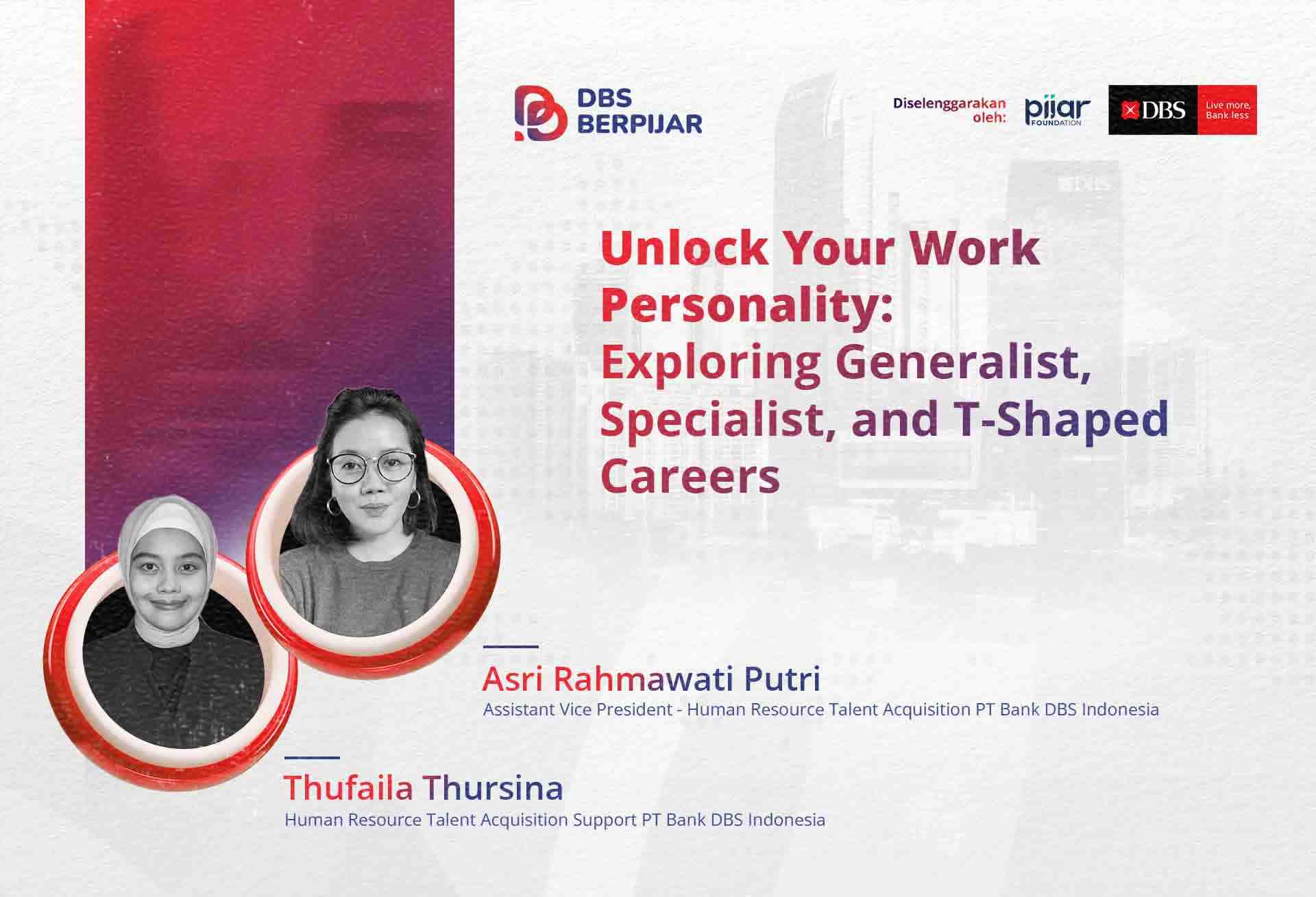 DBS BERPIJAR

Diselenggarakan oleh: pijar FOUNDATION DBS Live more, Bank less

Unlock Your Work Personality: Exploring Generalist, Specialist, and T-Shaped Careers

Asri Rahmawati Putri
Assistant Vice President - Human Resource Talent Acquisition PT Bank DBS Indonesia

Thufaila Thursina
Human Resource Talent Acquisition Support PT Bank DBS Indonesia